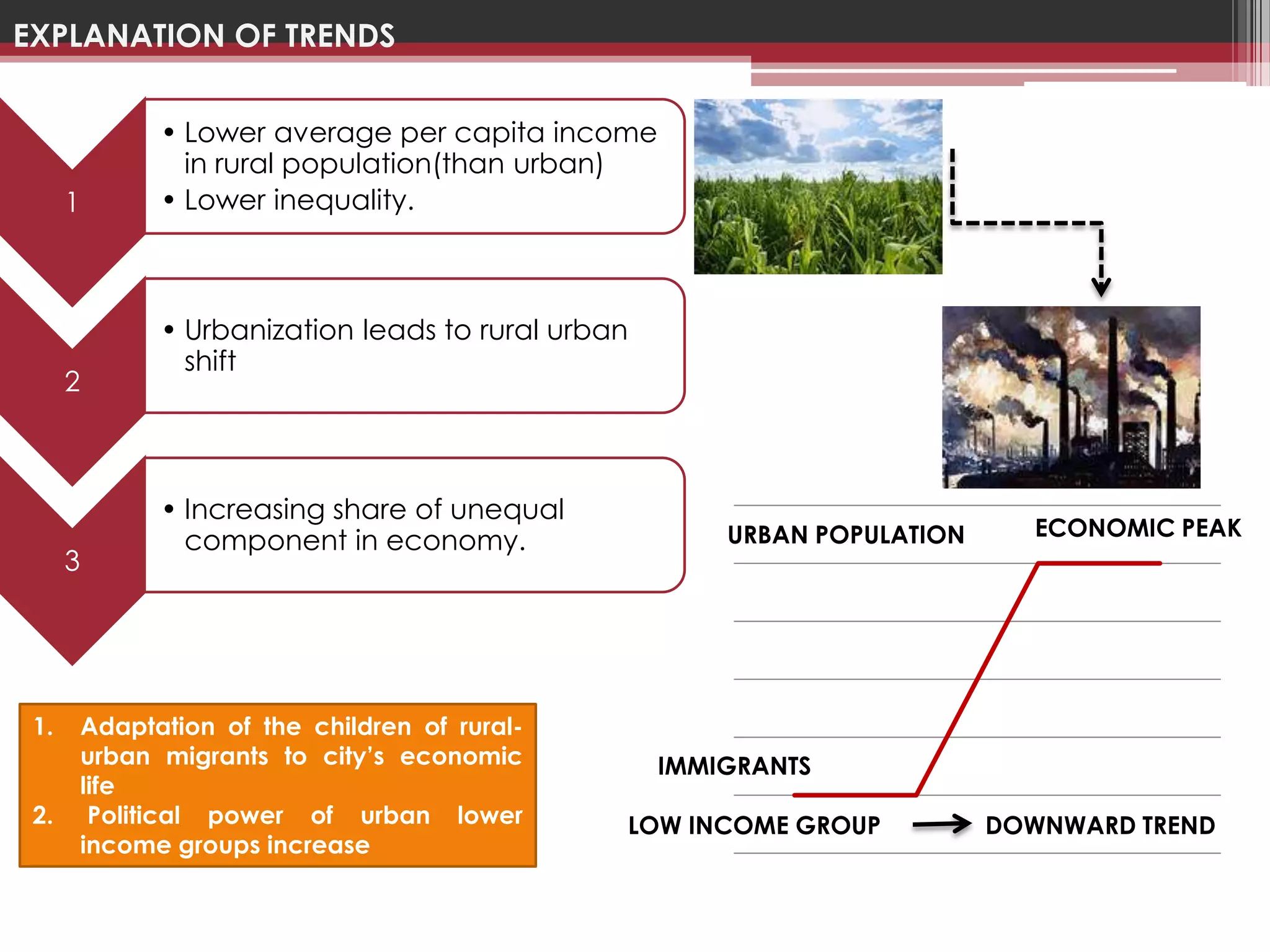 EXPLANATION OF TRENDS

1

• Lower average per capita income in rural population(than urban)
• Lower inequality.

2

• Urbanization leads to rural urban shift

3

• Increasing share of unequal component in economy.

1. Adaptation of the children of rural-urban migrants to city's economic life
2. Political power of urban lower income groups increase

URBAN POPULATION

ECONOMIC PEAK

IMMIGRANTS

LOW INCOME GROUP → DOWNWARD TREND